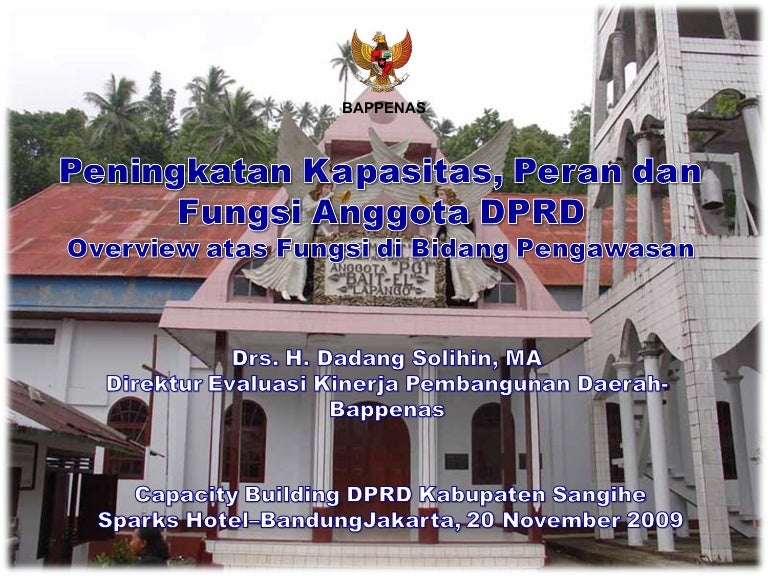 BAPPENAS

Peningkatan Kapasitas, Peran dan Fungsi Anggota DPRD
Overview atas Fungsi di Bidang Pengawasan

ANGGOTA "PGI" "BAIT-EL" LAPANGO

Drs. H. Dadang Solihin, MA
Direktur Evaluasi Kinerja Pembangunan Daerah-Bappenas

Capacity Building DPRD Kabupaten Sangihe
Sparks Hotel–BandungJakarta, 20 November 2009